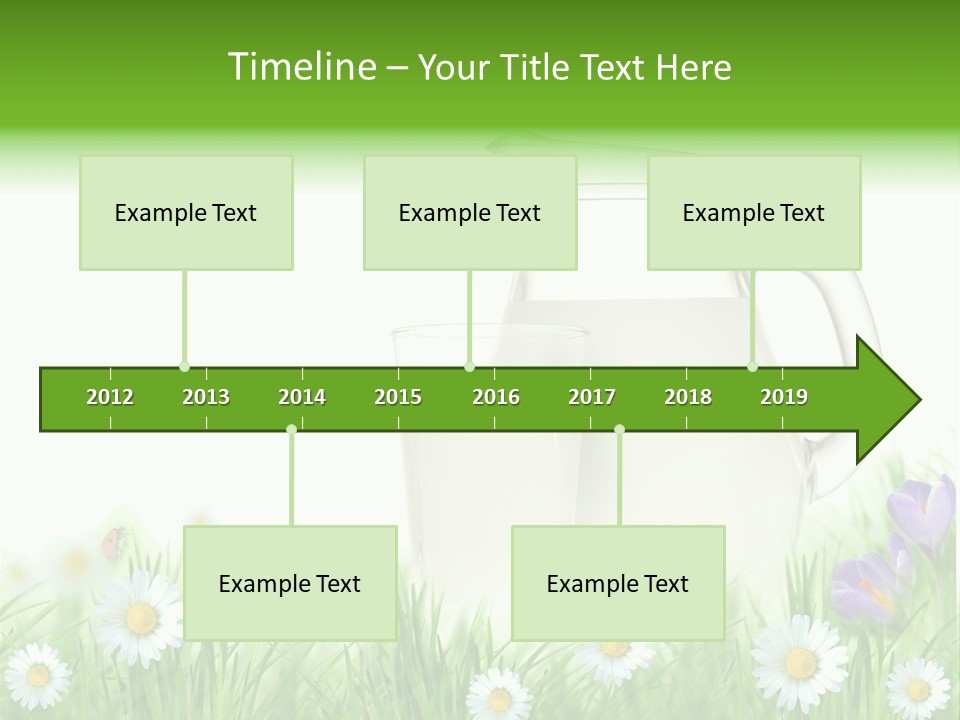 Timeline – Your Title Text Here

Example Text

Example Text

Example Text

2012 2013 2014 2015 2016 2017 2018 2019

Example Text

Example Text